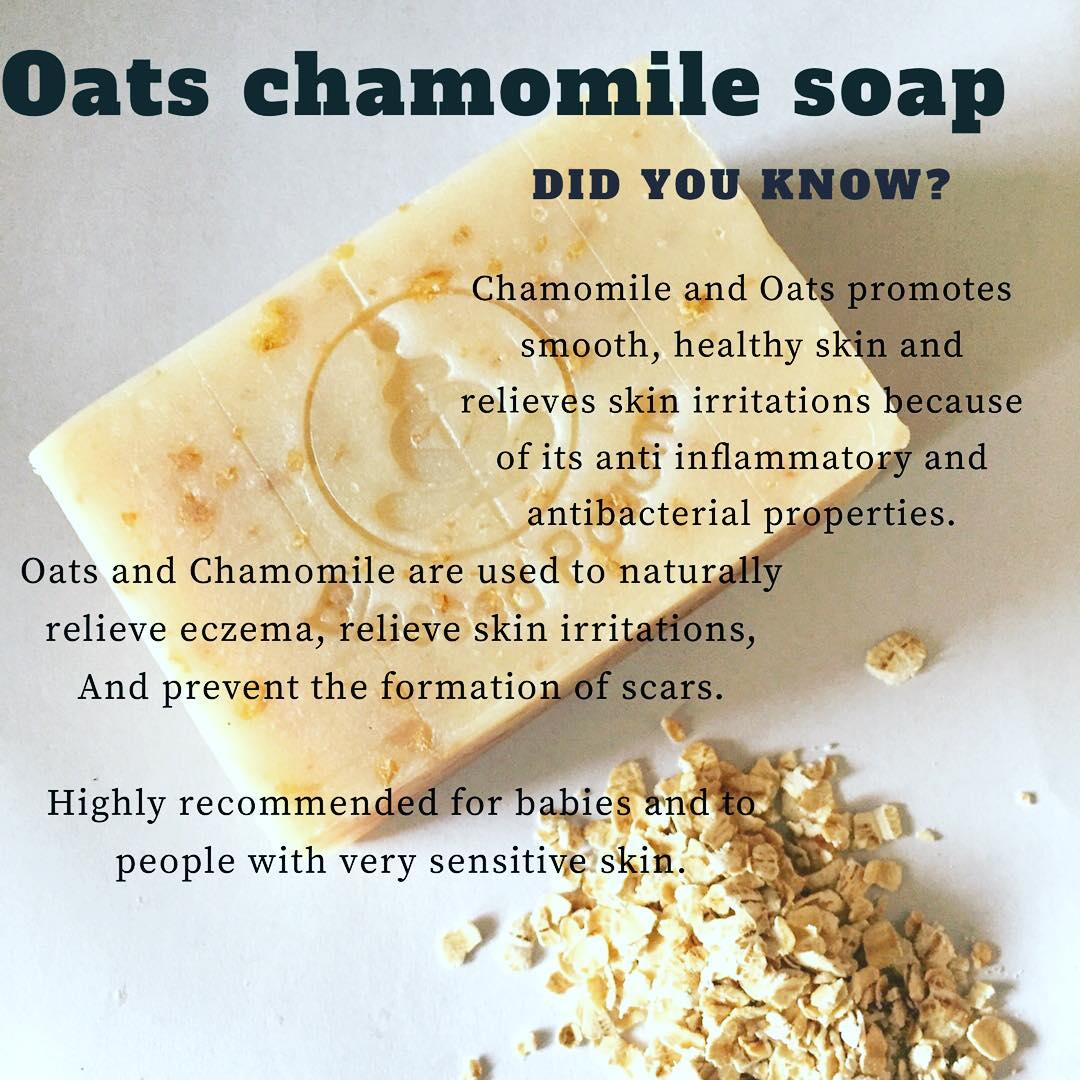 Oats chamomile soap

DID YOU KNOW?

Chamomile and Oats promotes smooth, healthy skin and relieves skin irritations because of its anti inflammatory and antibacterial properties.

Oats and Chamomile are used to naturally relieve eczema, relieve skin irritations, And prevent the formation of scars.

Highly recommended for babies and to people with very sensitive skin.